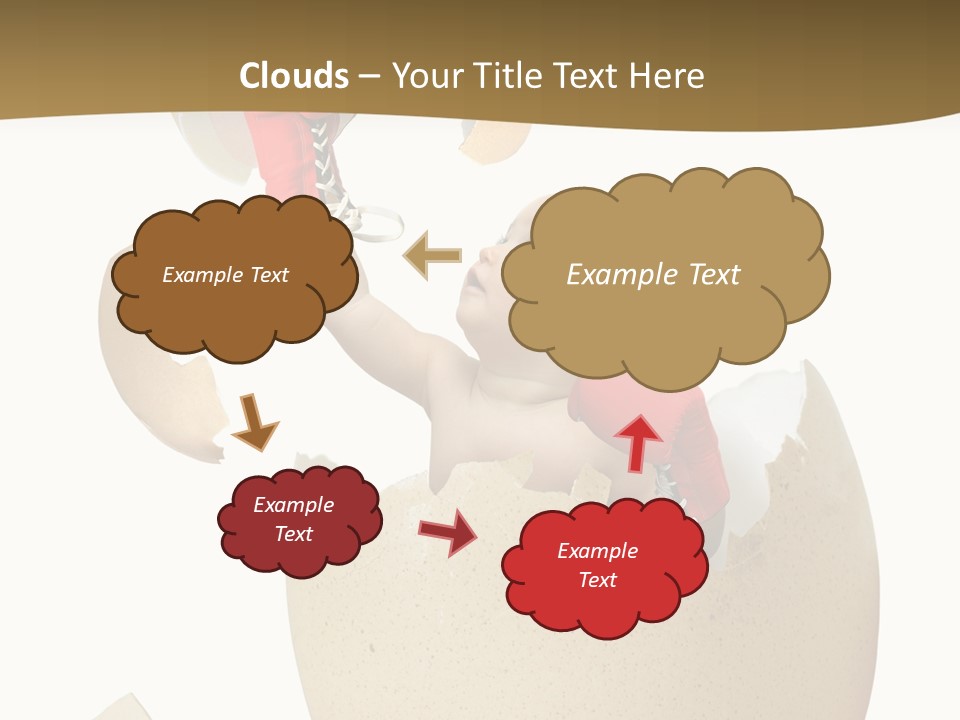 Clouds – Your Title Text Here

Example Text

Example Text

Example Text

Example Text